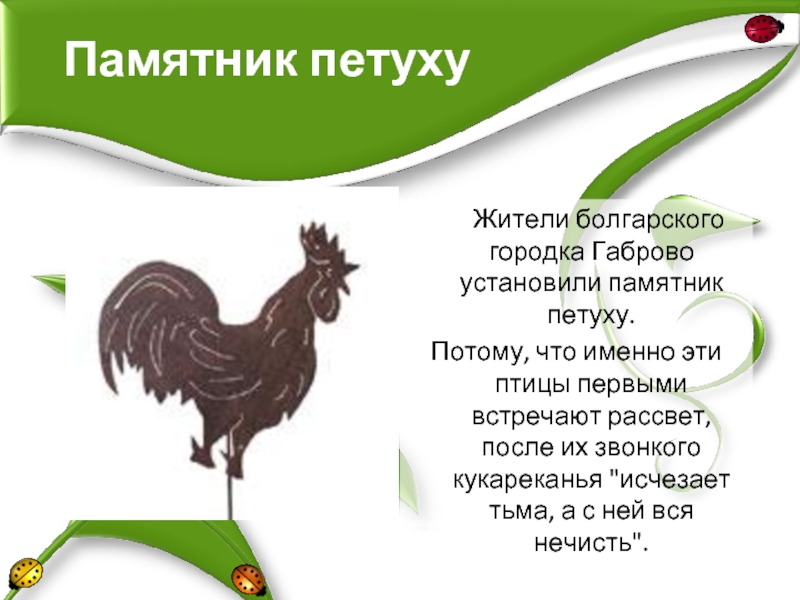 Памятник петуху

Жители болгарского городка Габрово установили памятник петуху.

Потому, что именно эти птицы первыми встречают рассвет, после их звонкого кукареканья "исчезает тьма, а с ней вся нечисть".